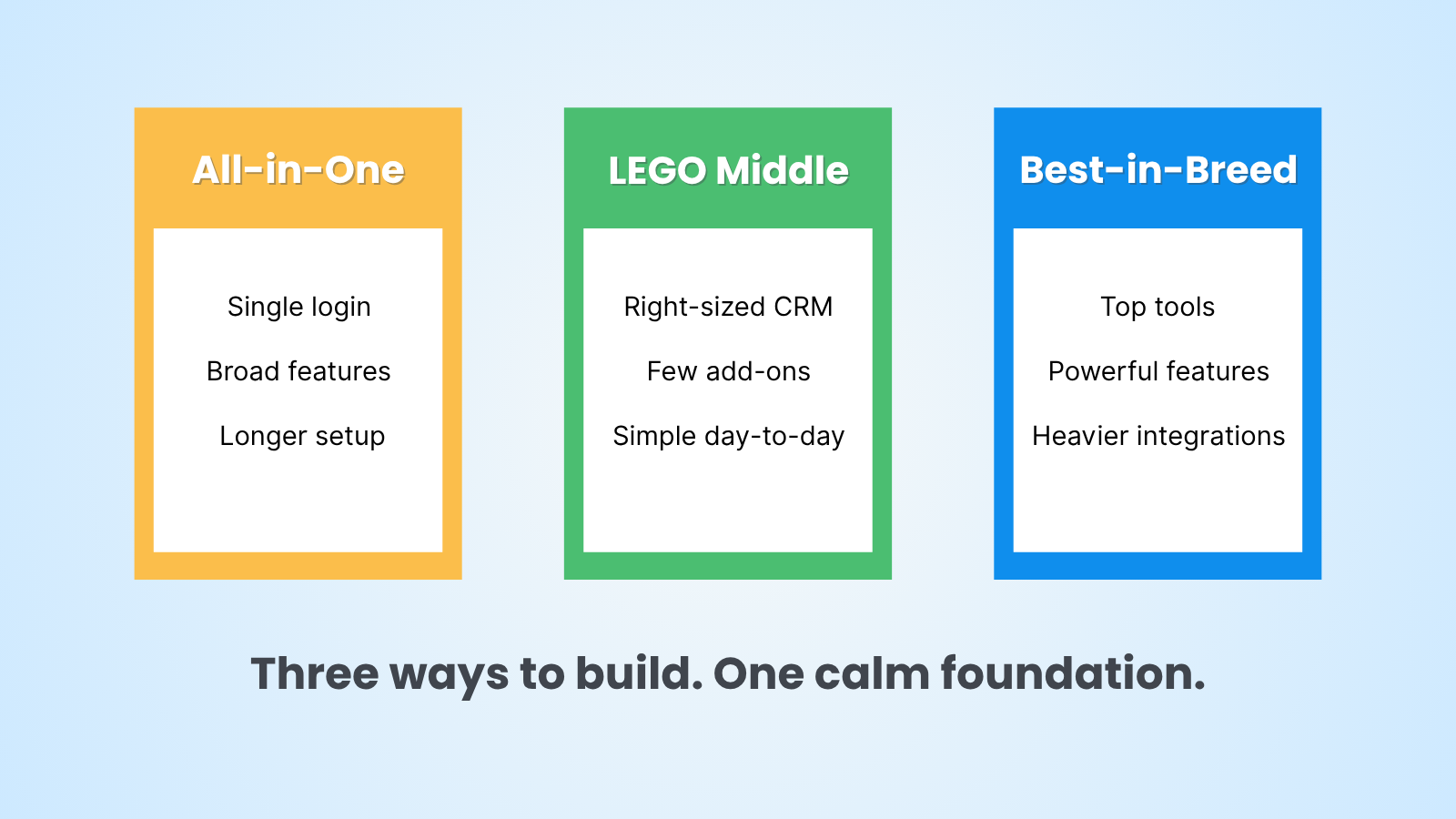 All-in-One

Single login

Broad features

Longer setup

LEGO Middle

Right-sized CRM

Few add-ons

Simple day-to-day

Best-in-Breed

Top tools

Powerful features

Heavier integrations

Three ways to build. One calm foundation.